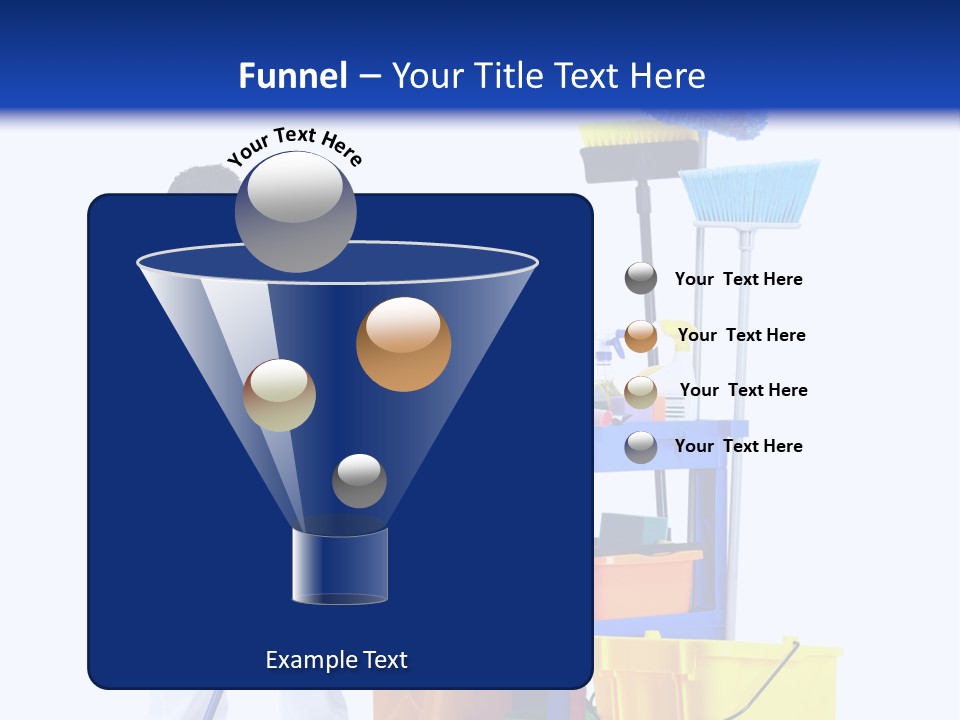 Funnel – Your Title Text Here

Your Text Here

Your Text Here

Your Text Here

Your Text Here

Your Text Here

Example Text